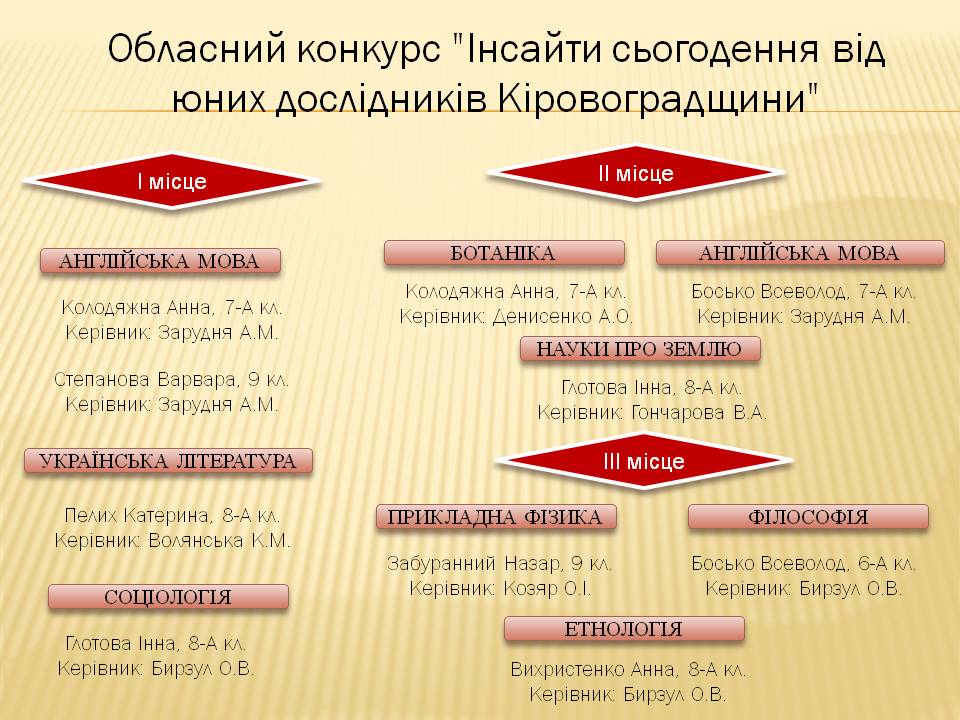 Обласний конкурс "Інсайти сьогодення від юних дослідників Кіровоградщини"

I місце

АНГЛІЙСЬКА МОВА

Колодяжна Анна, 7-А кл.
Керівник: Зарудня А.М.

Степанова Варвара, 9 кл.
Керівник: Зарудня А.М.

УКРАЇНСЬКА ЛІТЕРАТУРА

Пелих Катерина, 8-А кл.
Керівник: Волянська К.М.

СОЦІОЛОГІЯ

Глотова Інна, 8-А кл.
Керівник: Бирзул О.В.

II місце

БОТАНІКА

Колодяжна Анна, 7-А кл.
Керівник: Денисенко А.О.

АНГЛІЙСЬКА МОВА

Босько Всеволод, 7-А кл.
Керівник: Зарудня А.М.

НАУКИ ПРО ЗЕМЛЮ

Глотова Інна, 8-А кл.
Керівник: Гончарова В.А.

III місце

ПРИКЛАДНА ФІЗИКА

Забуранний Назар, 9 кл.
Керівник: Козяр О.І.

ФІЛОСОФІЯ

Босько Всеволод, 6-А кл.
Керівник: Бирзул О.В.

ЕТНОЛОГІЯ

Вихристенко Анна, 8-А кл.
Керівник: Бирзул О.В.